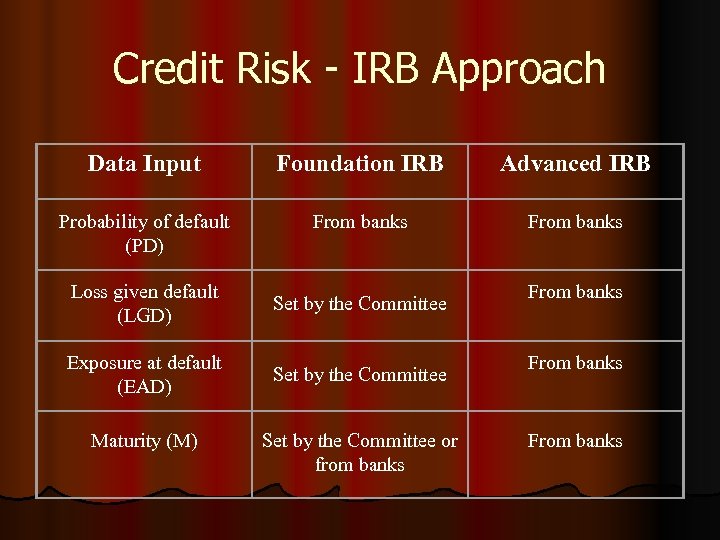 Credit Risk - IRB Approach

| Data Input | Foundation IRB | Advanced IRB |
|---|---|---|
| Probability of default (PD) | From banks | From banks |
| Loss given default (LGD) | Set by the Committee | From banks |
| Exposure at default (EAD) | Set by the Committee | From banks |
| Maturity (M) | Set by the Committee or from banks | From banks |